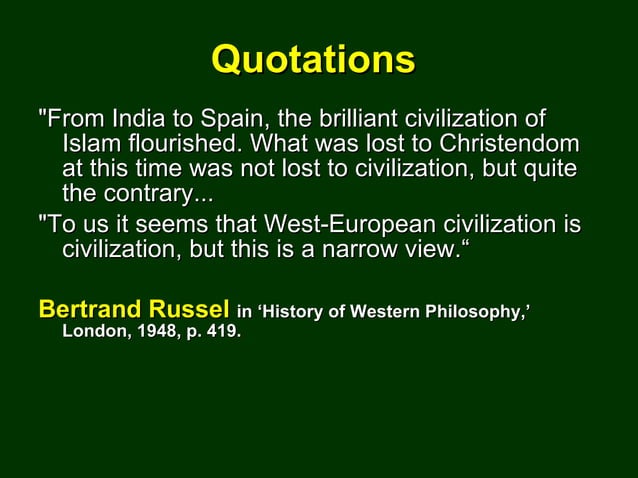 Quotations

"From India to Spain, the brilliant civilization of Islam flourished. What was lost to Christendom at this time was not lost to civilization, but quite the contrary...

"To us it seems that West-European civilization is civilization, but this is a narrow view.“

Bertrand Russel in ‘History of Western Philosophy,’ London, 1948, p. 419.